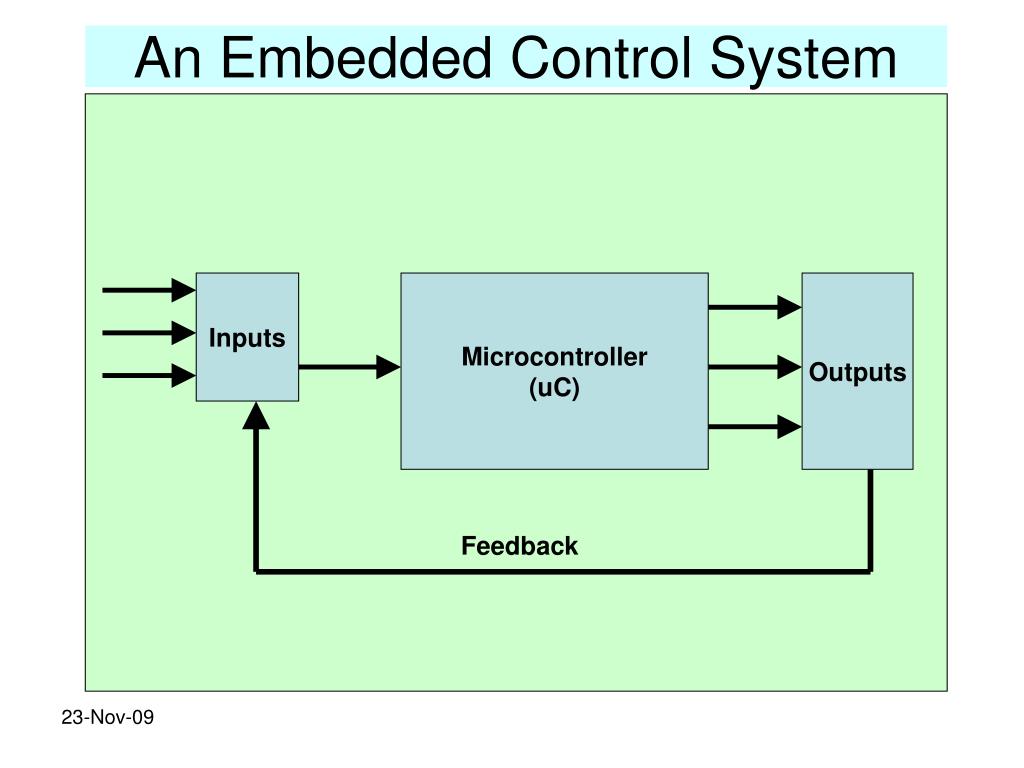 An Embedded Control System

Inputs

Microcontroller (uC)

Outputs

Feedback

23-Nov-09